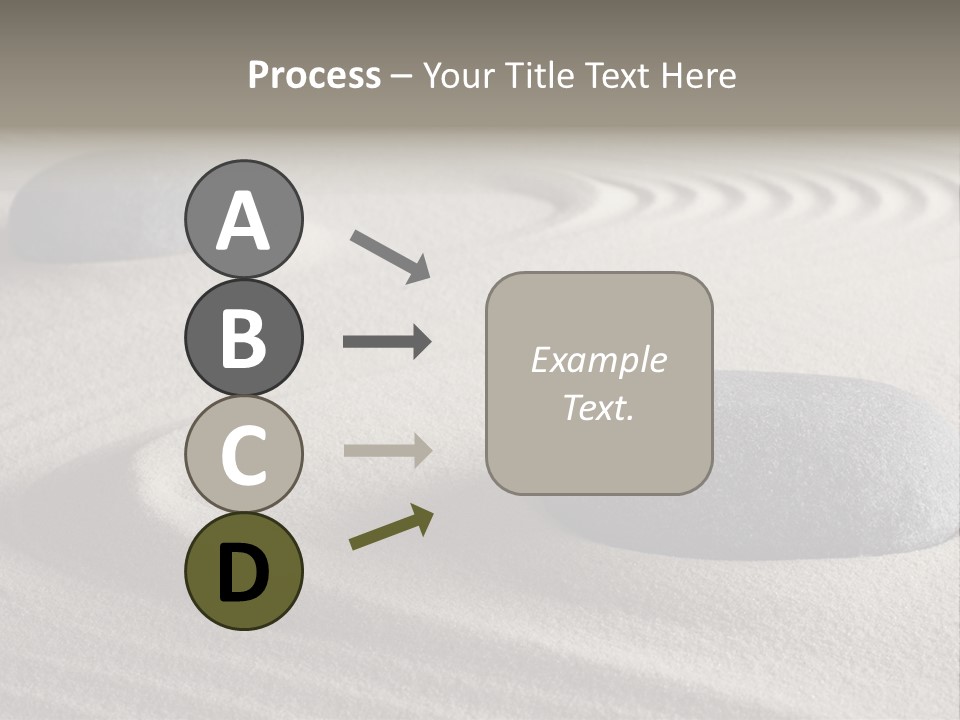 Process – Your Title Text Here

A

B

C

D

Example Text.